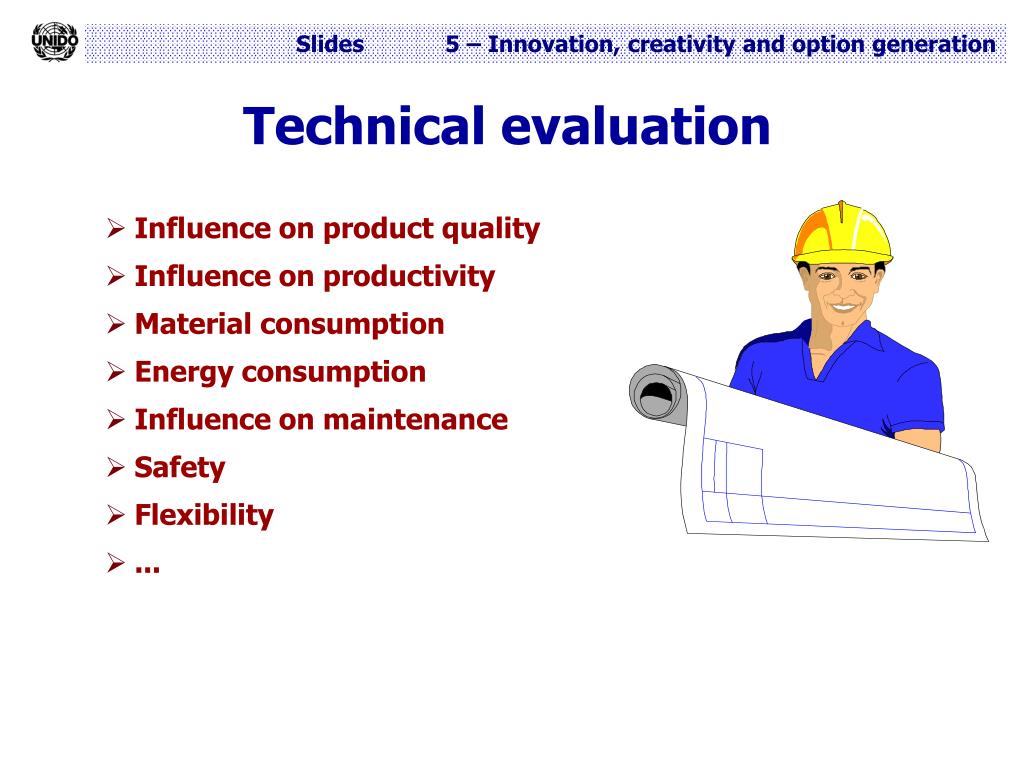 UNIDO

Slides 5 – Innovation, creativity and option generation

Technical evaluation

➢ Influence on product quality
➢ Influence on productivity
➢ Material consumption
➢ Energy consumption
➢ Influence on maintenance
➢ Safety
➢ Flexibility
➢ ...